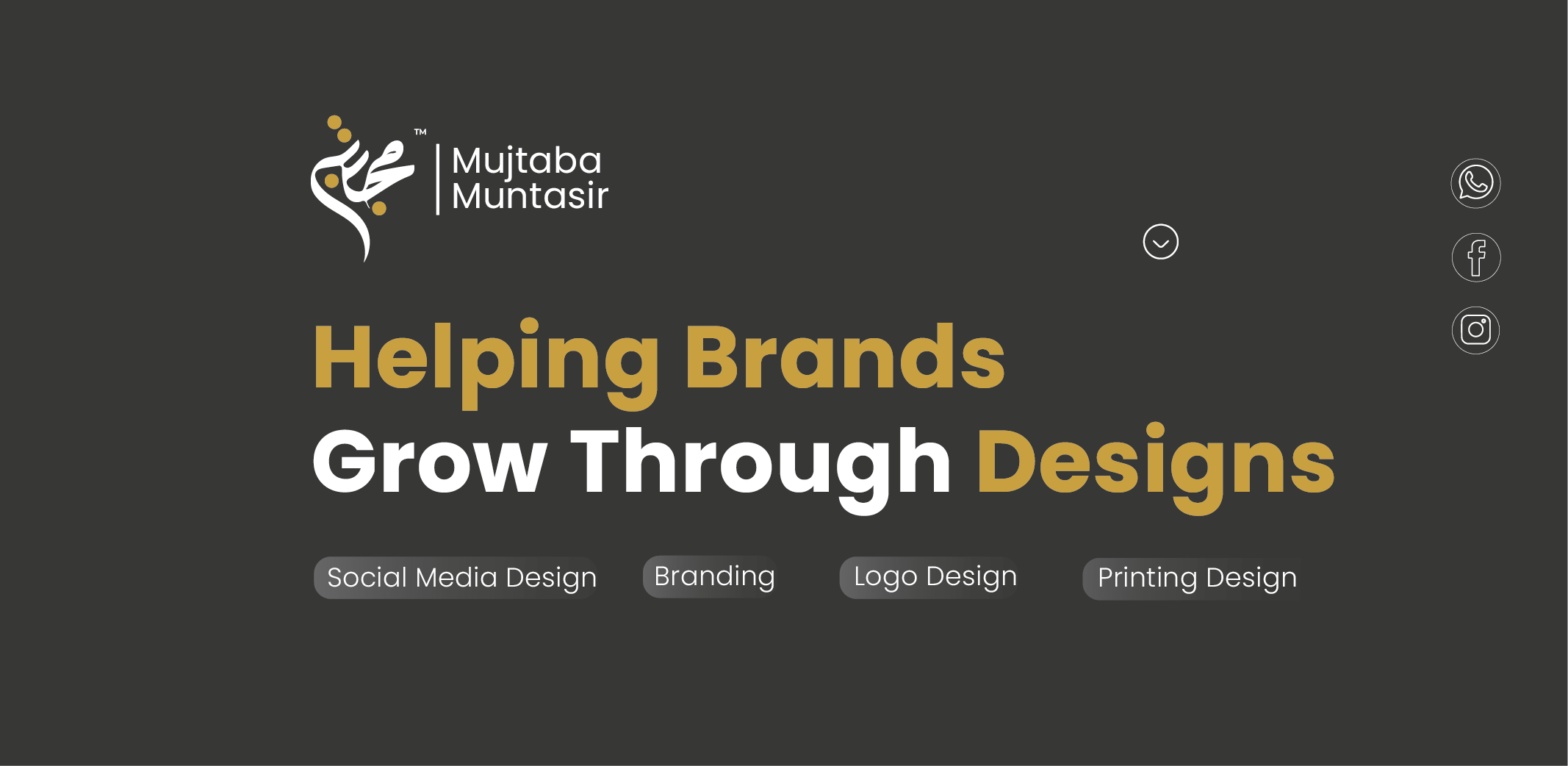 ™
Mujtaba
Muntasir

Helping Brands
Grow Through Designs

Social Media Design
Branding
Logo Design
Printing Design